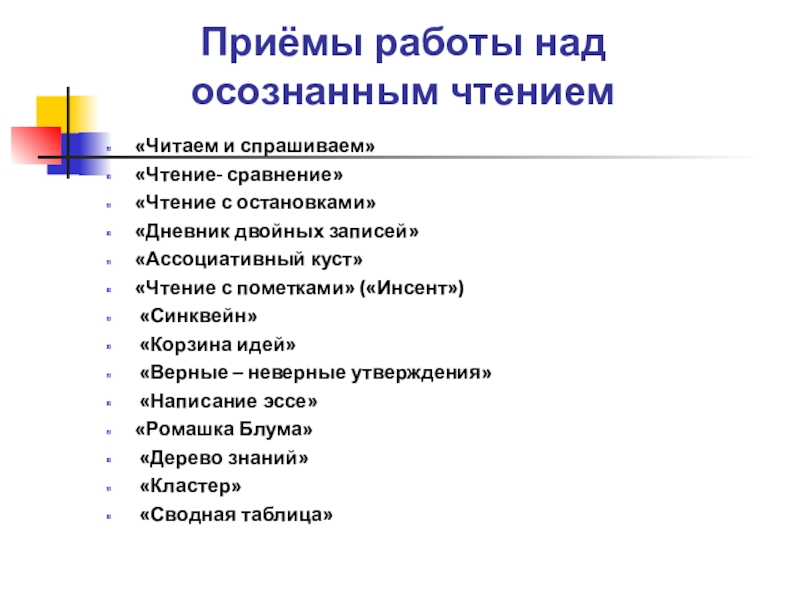 Приёмы работы над осознанным чтением

«Читаем и спрашиваем»
«Чтение- сравнение»
«Чтение с остановками»
«Дневник двойных записей»
«Ассоциативный куст»
«Чтение с пометками» («Инсент»)
«Синквейн»
«Корзина идей»
«Верные – неверные утверждения»
«Написание эссе»
«Ромашка Блума»
«Дерево знаний»
«Кластер»
«Сводная таблица»